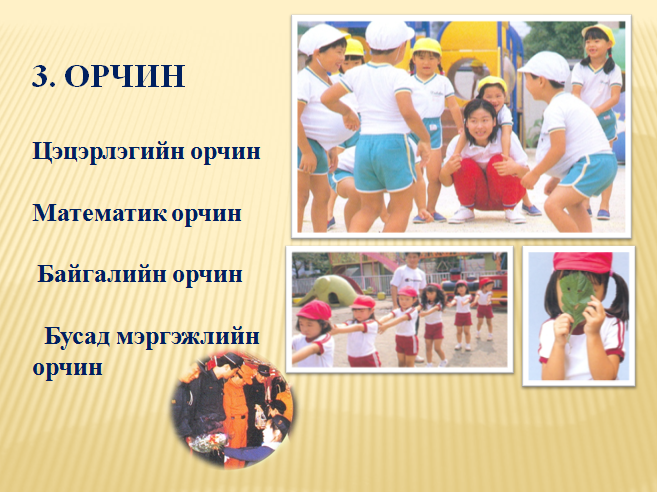 3. ОРЧИН

Цэцэрлэгийн орчин

Математик орчин

Байгалийн орчин

Бусад мэргэжлийн орчин